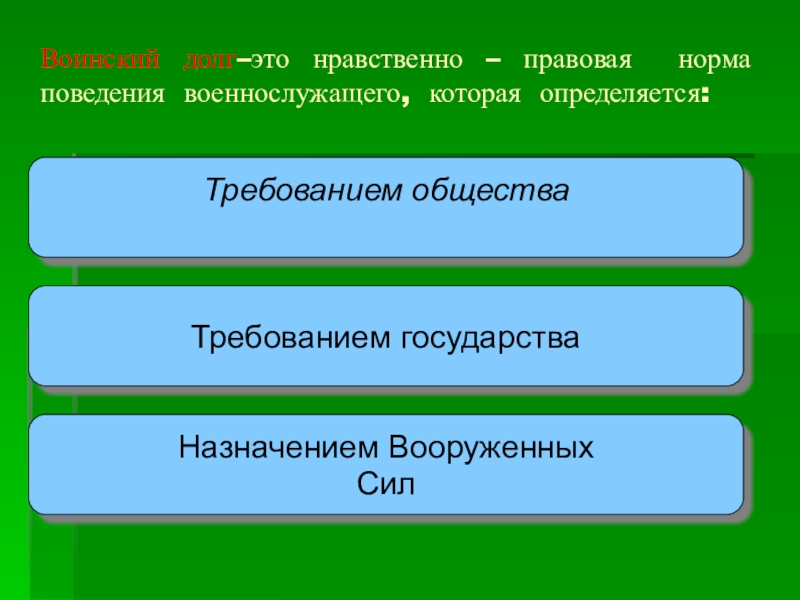 Воинский долг–это нравственно – правовая норма поведения военнослужащего, которая определяется:

Требованием общества

Требованием государства

Назначением Вооруженных Сил